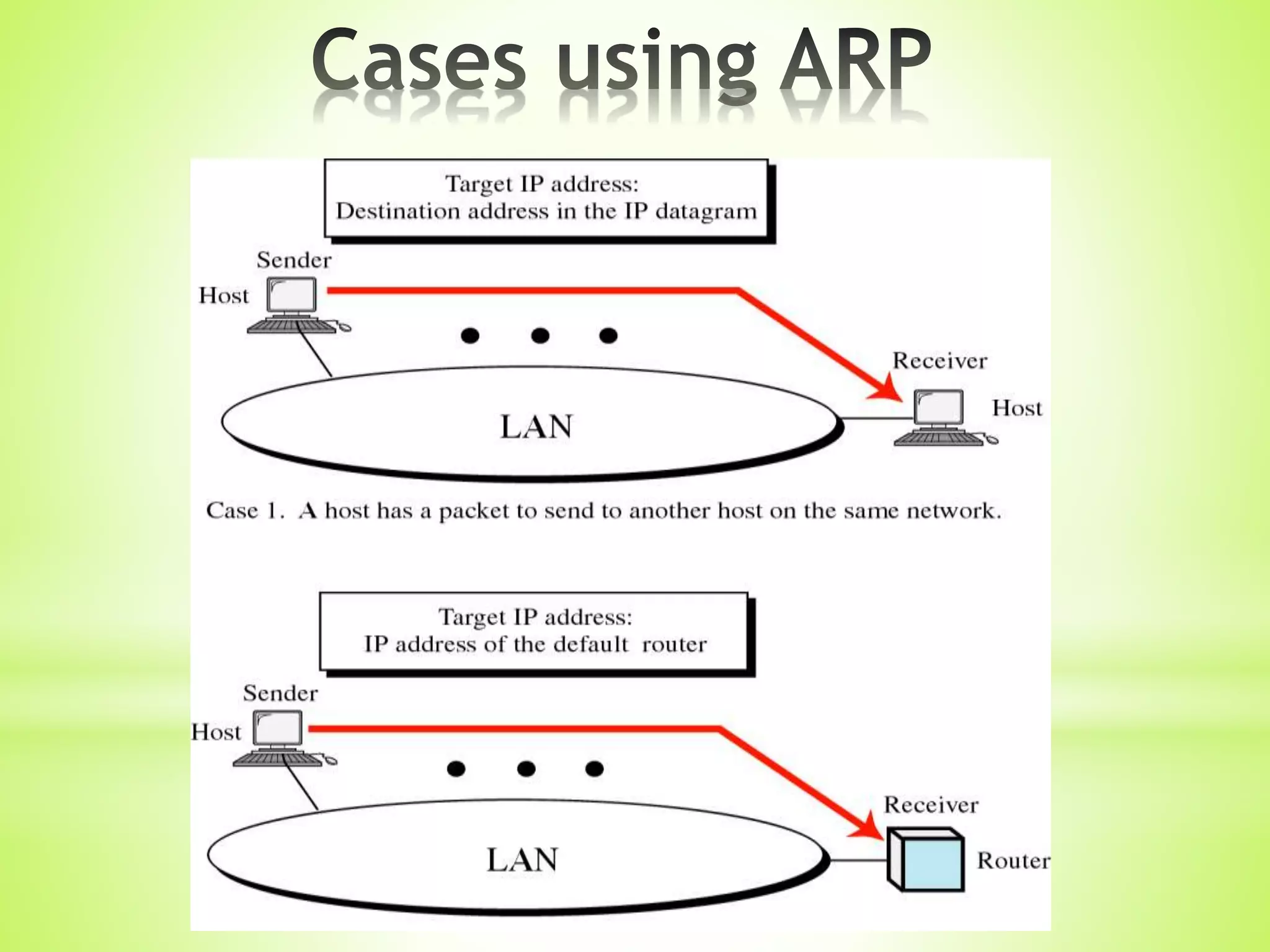 Cases using ARP

Target IP address:
Destination address in the IP datagram

Sender
Host

Receiver
Host

LAN

Case 1. A host has a packet to send to another host on the same network.

Target IP address:
IP address of the default router

Sender
Host

Receiver
Router

LAN